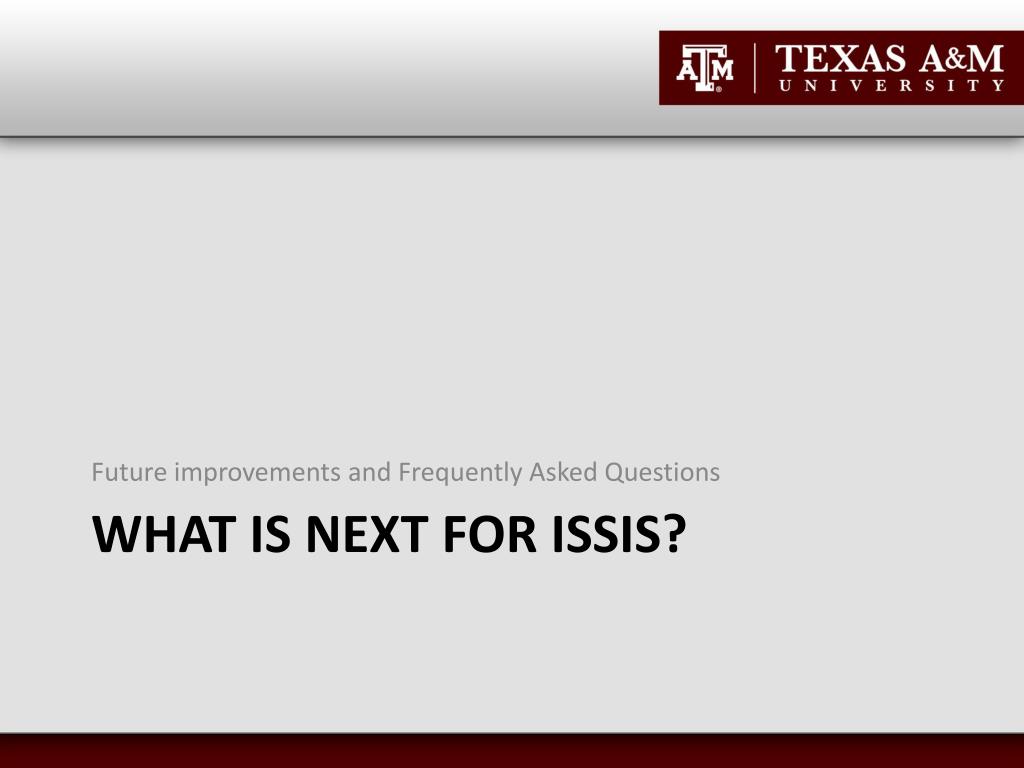 ATM TEXAS A&M UNIVERSITY

Future improvements and Frequently Asked Questions

WHAT IS NEXT FOR ISSIS?